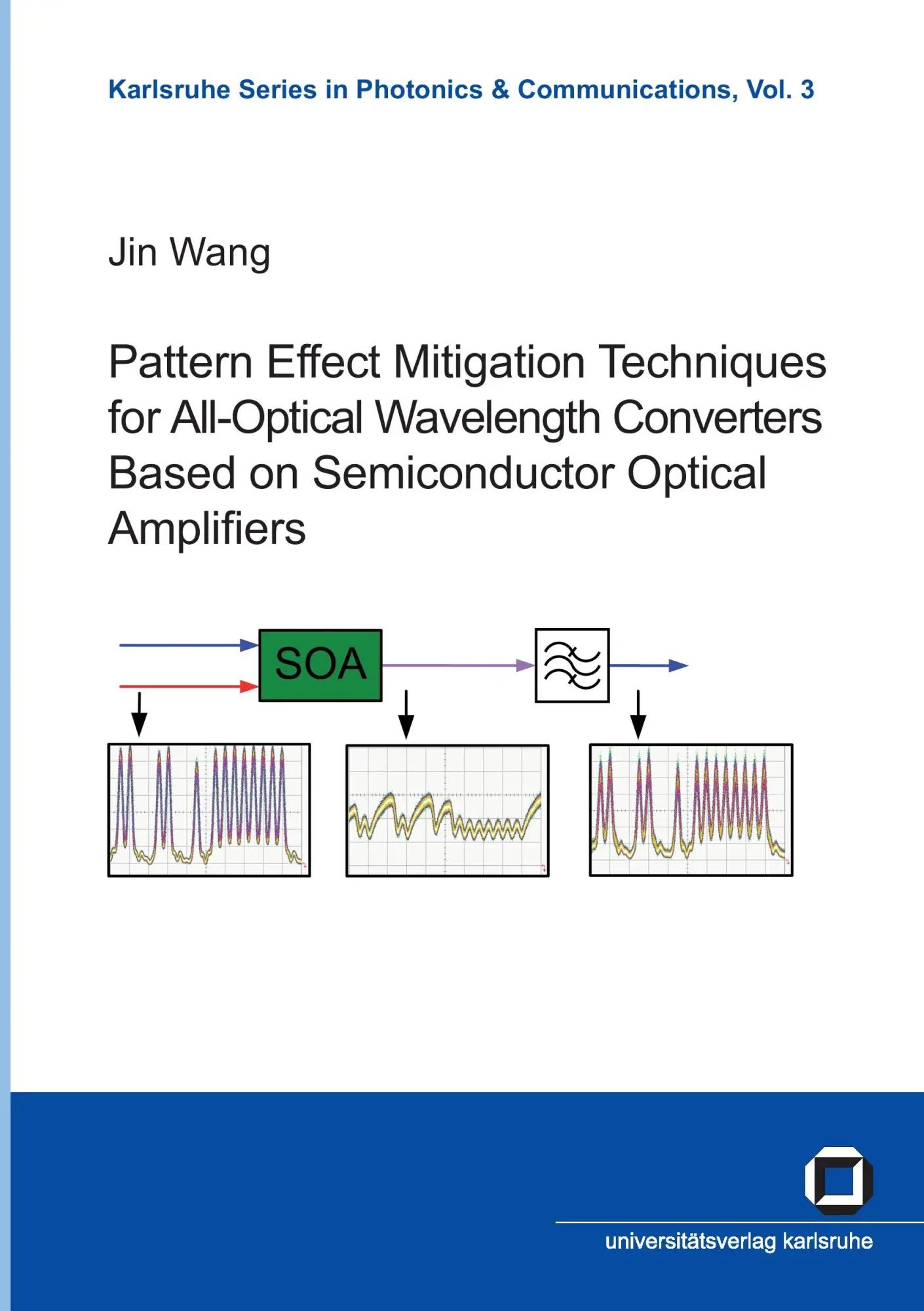 Karlsruhe Series in Photonics & Communications, Vol. 3

Jin Wang

Pattern Effect Mitigation Techniques for All-Optical Wavelength Converters Based on Semiconductor Optical Amplifiers

SOA

universitätsverlag karlsruhe